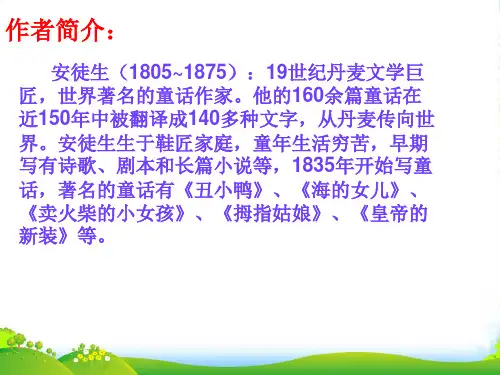 作者简介：

安徒生（1805~1875）：19世纪丹麦文学巨匠，世界著名的童话作家。他的160余篇童话在近150年中被翻译成140多种文字，从丹麦传向世界。安徒生生于鞋匠家庭，童年生活穷苦，早期写有诗歌、剧本和长篇小说等，1835年开始写童话，著名的童话有《丑小鸭》、《海的女儿》、《卖火柴的小女孩》、《拇指姑娘》、《皇帝的新装》等。